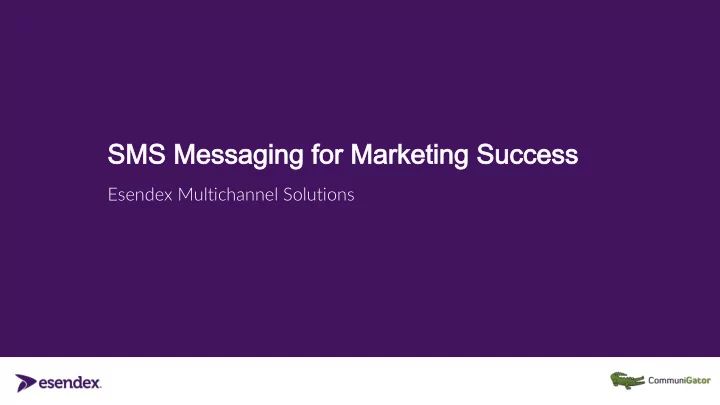 SMS Messaging for Marketing Success

Esendex Multichannel Solutions

esendex

CommuniGator